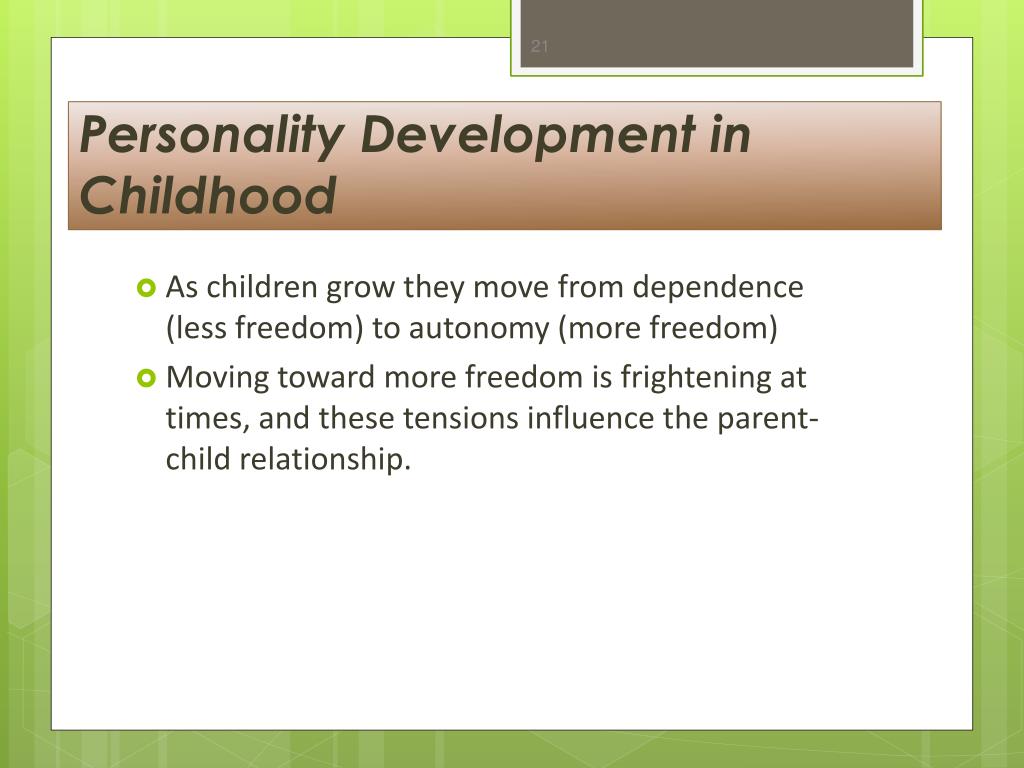 21

Personality Development in Childhood

As children grow they move from dependence (less freedom) to autonomy (more freedom)

Moving toward more freedom is frightening at times, and these tensions influence the parent-child relationship.